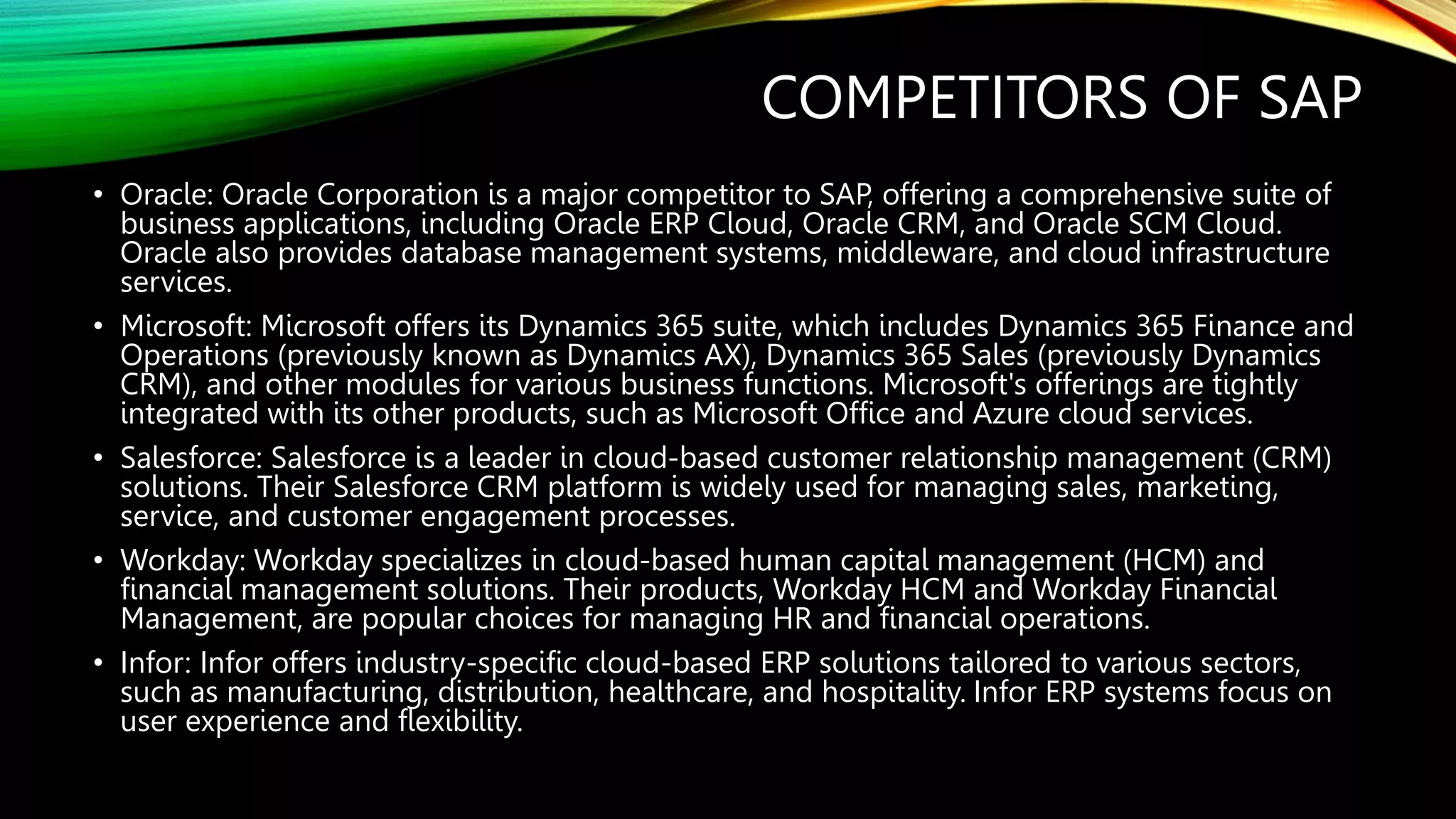 COMPETITORS OF SAP

• Oracle: Oracle Corporation is a major competitor to SAP, offering a comprehensive suite of business applications, including Oracle ERP Cloud, Oracle CRM, and Oracle SCM Cloud. Oracle also provides database management systems, middleware, and cloud infrastructure services.

• Microsoft: Microsoft offers its Dynamics 365 suite, which includes Dynamics 365 Finance and Operations (previously known as Dynamics AX), Dynamics 365 Sales (previously Dynamics CRM), and other modules for various business functions. Microsoft's offerings are tightly integrated with its other products, such as Microsoft Office and Azure cloud services.

• Salesforce: Salesforce is a leader in cloud-based customer relationship management (CRM) solutions. Their Salesforce CRM platform is widely used for managing sales, marketing, service, and customer engagement processes.

• Workday: Workday specializes in cloud-based human capital management (HCM) and financial management solutions. Their products, Workday HCM and Workday Financial Management, are popular choices for managing HR and financial operations.

• Infor: Infor offers industry-specific cloud-based ERP solutions tailored to various sectors, such as manufacturing, distribution, healthcare, and hospitality. Infor ERP systems focus on user experience and flexibility.